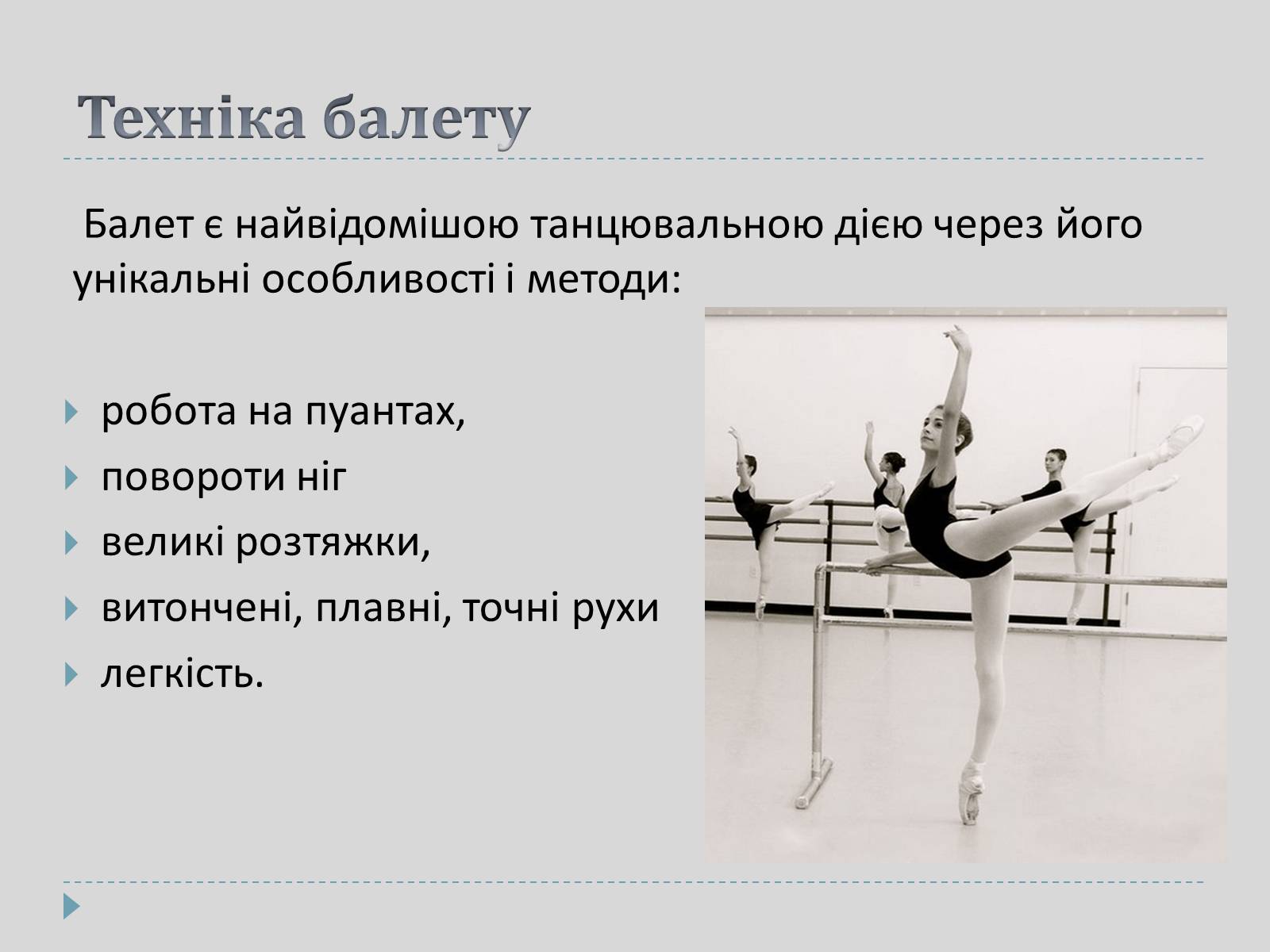 Техніка балету

Балет є найвідомішою танцювальною дією через його унікальні особливості і методи:

робота на пуантах,
повороти ніг
великі розтяжки,
витончені, плавні, точні рухи
легкість.